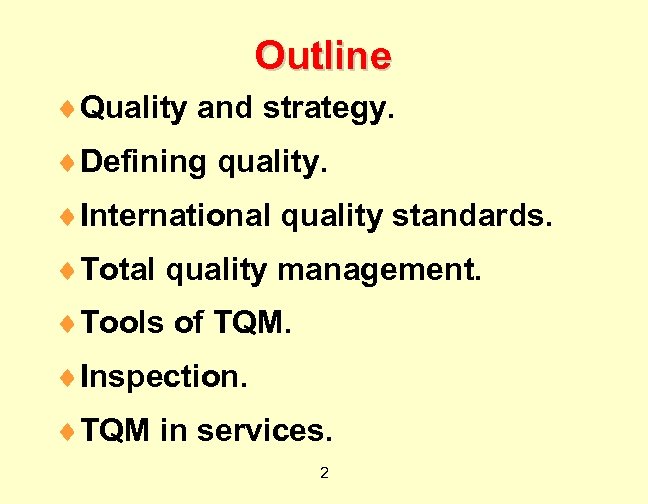 Outline

♦ Quality and strategy.

♦ Defining quality.

♦ International quality standards.

♦ Total quality management.

♦ Tools of TQM.

♦ Inspection.

♦ TQM in services.

2